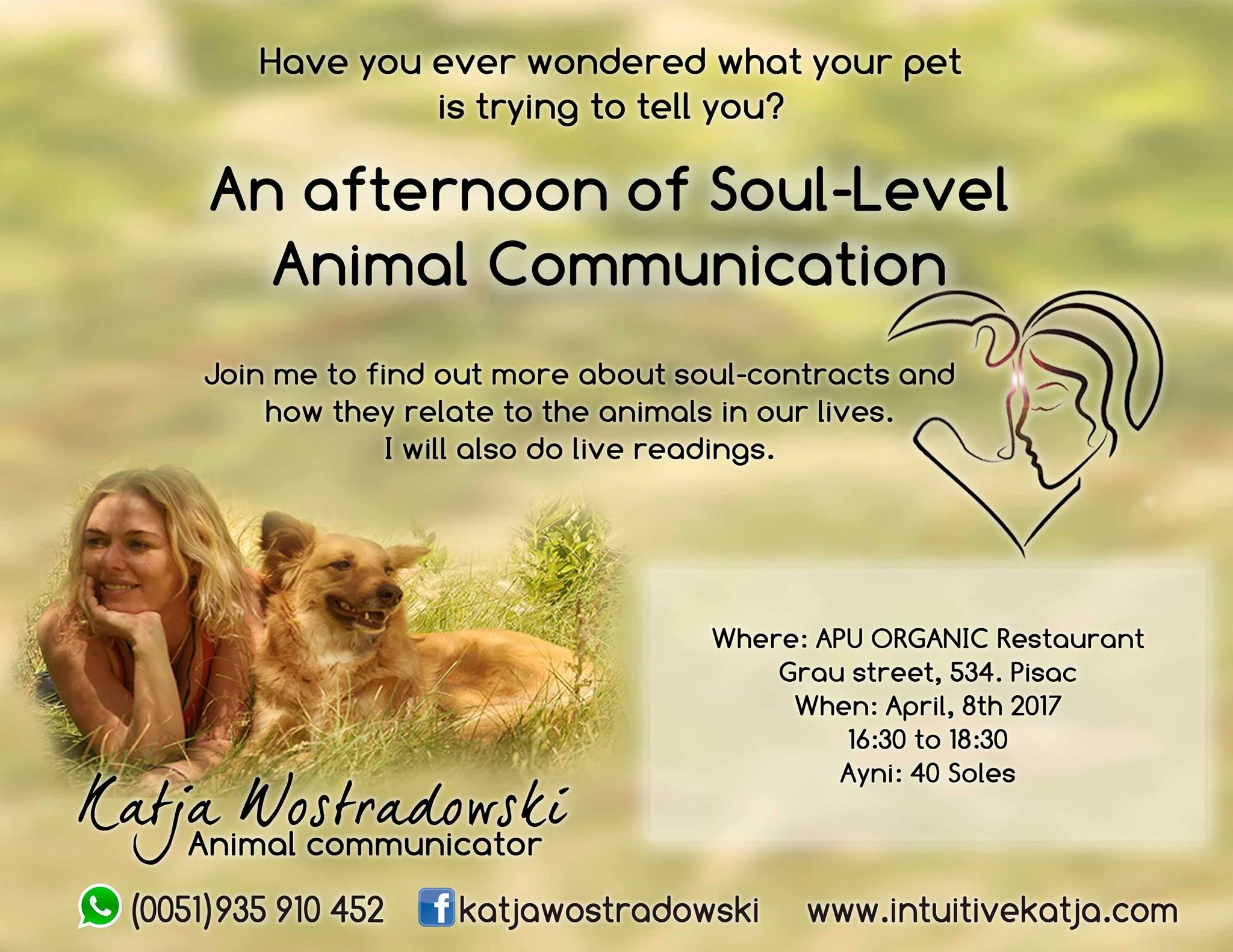 Have you ever wondered what your pet is trying to tell you?

An afternoon of Soul-Level Animal Communication

Join me to find out more about soul-contracts and how they relate to the animals in our lives. I will also do live readings.

Where: APU ORGANIC Restaurant
Grau street, 534. Pisac
When: April, 8th 2017
16:30 to 18:30
Ayni: 40 Soles

Katja Wostradowski
Animal communicator

(0051)935 910 452 katjawostradowski www.intuitivekatja.com